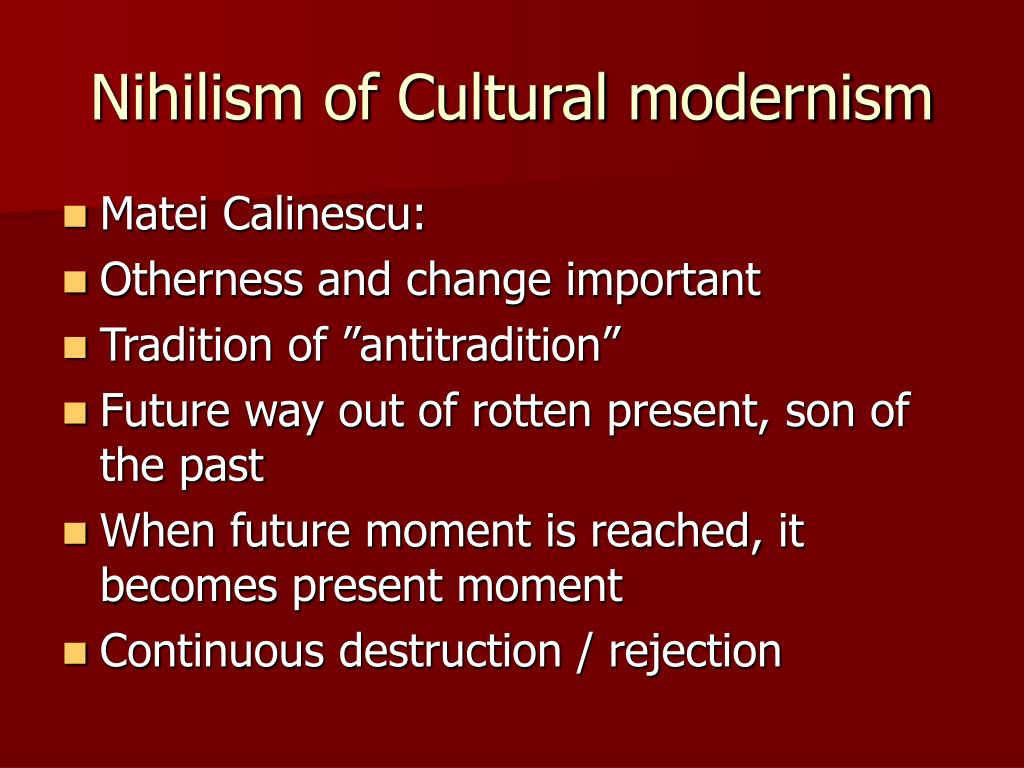 Nihilism of Cultural modernism

Matei Calinescu:

Otherness and change important

Tradition of ”antitradition”

Future way out of rotten present, son of the past

When future moment is reached, it becomes present moment

Continuous destruction / rejection